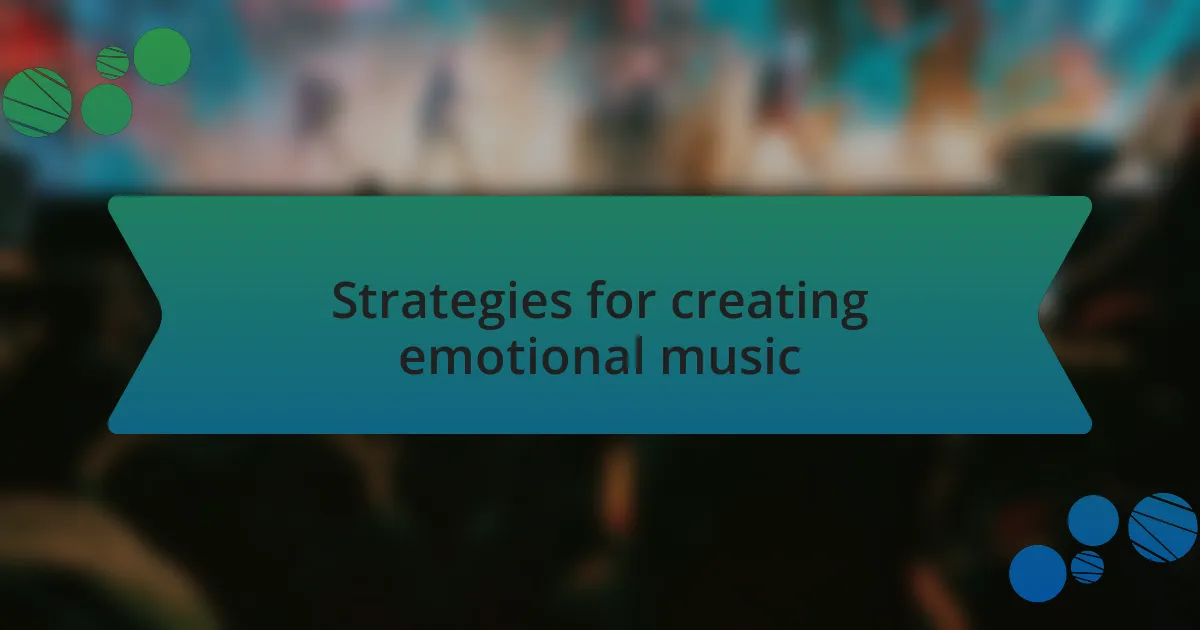 Strategies for creating emotional music